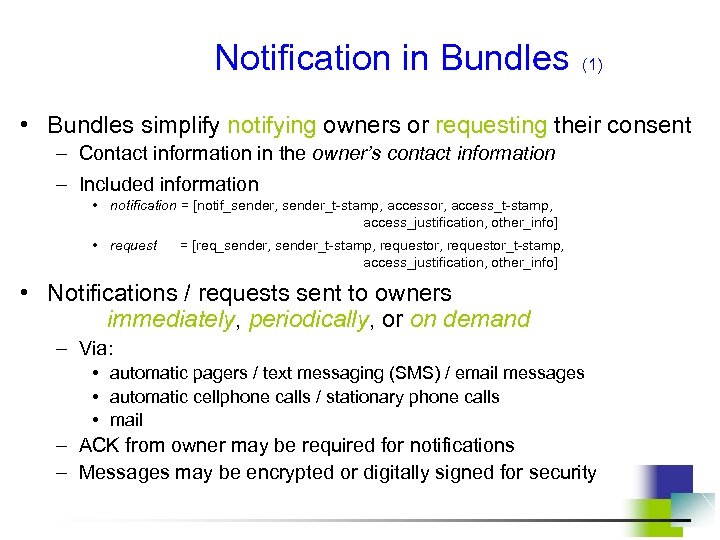 Notification in Bundles (1)

• Bundles simplify notifying owners or requesting their consent
– Contact information in the owner's contact information
– Included information
• notification = [notif_sender, sender_t-stamp, accessor, access_t-stamp, access_justification, other_info]
• request = [req_sender, sender_t-stamp, requestor, requestor_t-stamp, access_justification, other_info]

• Notifications / requests sent to owners immediately, periodically, or on demand
– Via:
• automatic pagers / text messaging (SMS) / email messages
• automatic cellphone calls / stationary phone calls
• mail
– ACK from owner may be required for notifications
– Messages may be encrypted or digitally signed for security